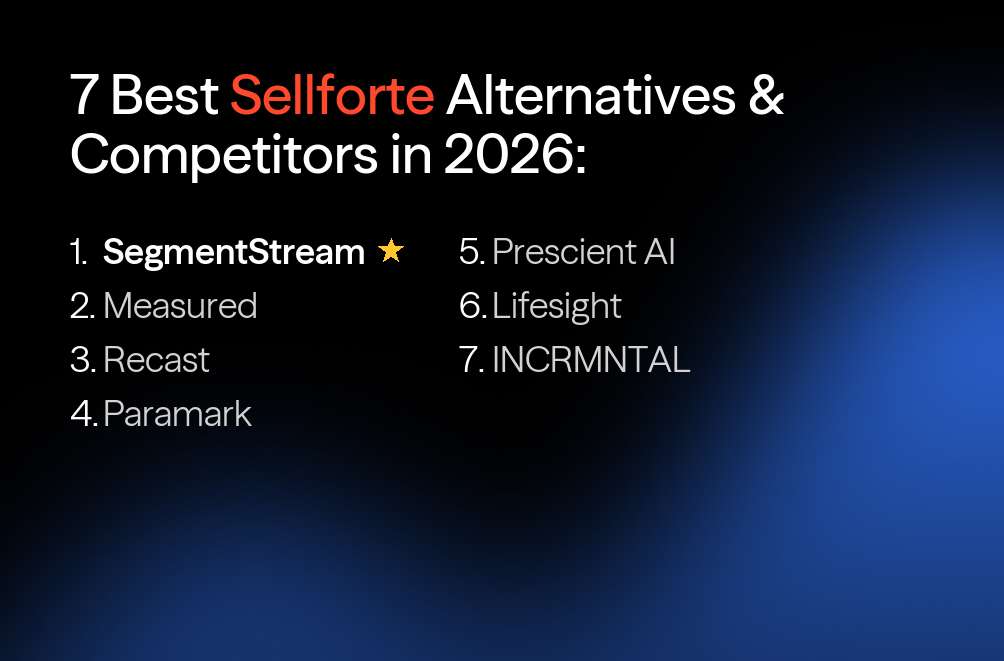 7 Best Sellforte Alternatives & Competitors in 2026:

1. SegmentStream ★
2. Measured
3. Recast
4. Paramark

5. Prescient AI
6. Lifesight
7. INCRMNTAL